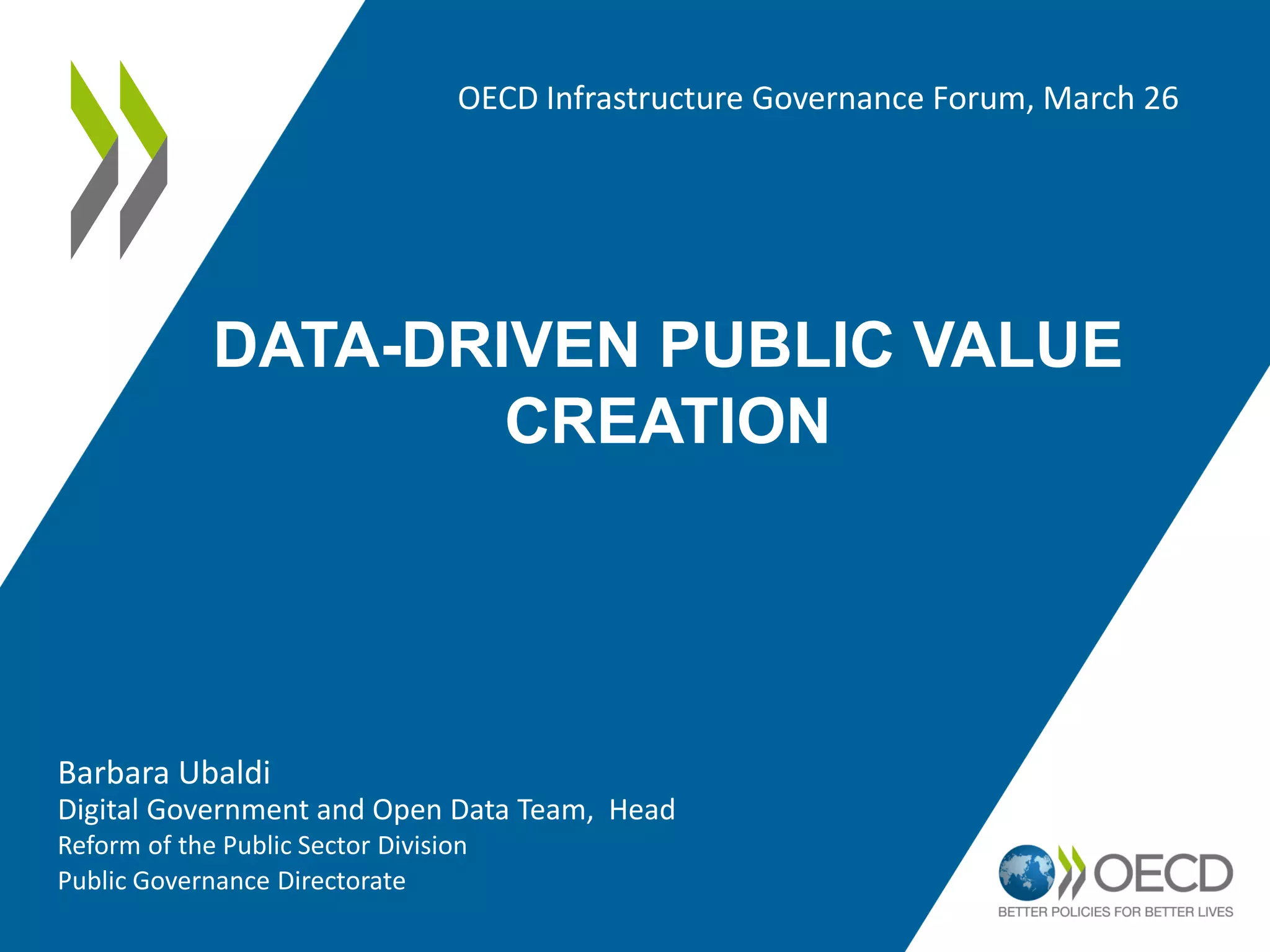 OECD Infrastructure Governance Forum, March 26

DATA-DRIVEN PUBLIC VALUE CREATION

Barbara Ubaldi
Digital Government and Open Data Team, Head
Reform of the Public Sector Division
Public Governance Directorate

OECD
BETTER POLICIES FOR BETTER LIVES